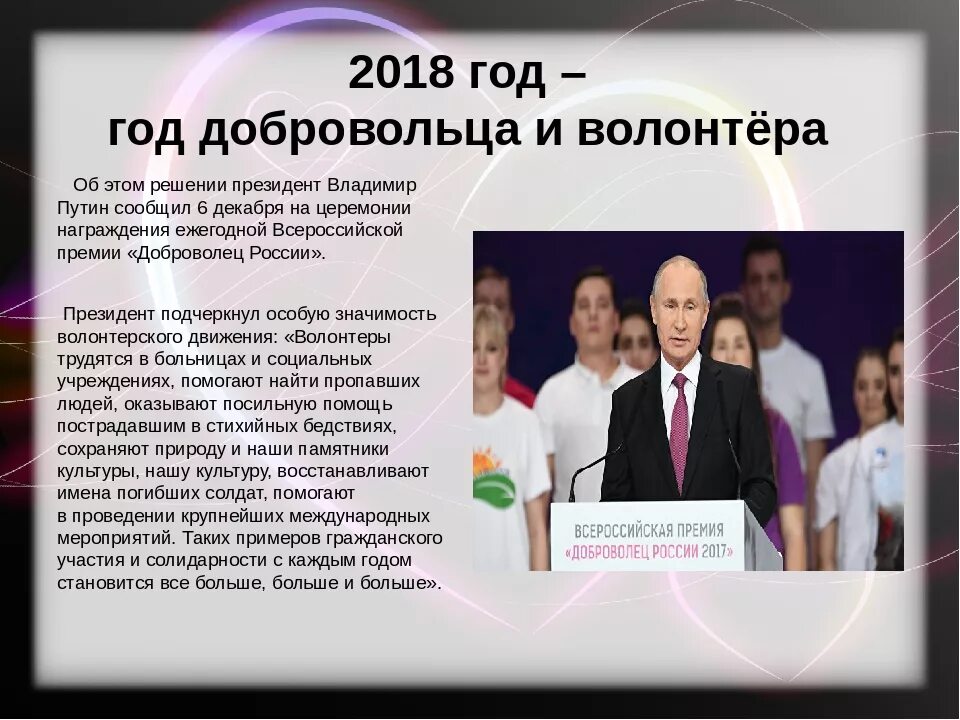 2018 год –
год добровольца и волонтёра

Об этом решении президент Владимир Путин сообщил 6 декабря на церемонии награждения ежегодной Всероссийской премии «Доброволец России».

Президент подчеркнул особую значимость волонтерского движения: «Волонтеры трудятся в больницах и социальных учреждениях, помогают найти пропавших людей, оказывают посильную помощь пострадавшим в стихийных бедствиях, сохраняют природу и наши памятники культуры, нашу культуру, восстанавливают имена погибших солдат, помогают в проведении крупнейших международных мероприятий. Таких примеров гражданского участия и солидарности с каждым годом становится все больше, больше и больше».

ВСЕРОССИЙСКАЯ ПРЕМИЯ
«ДОБРОВОЛЕЦ РОССИИ 2017»